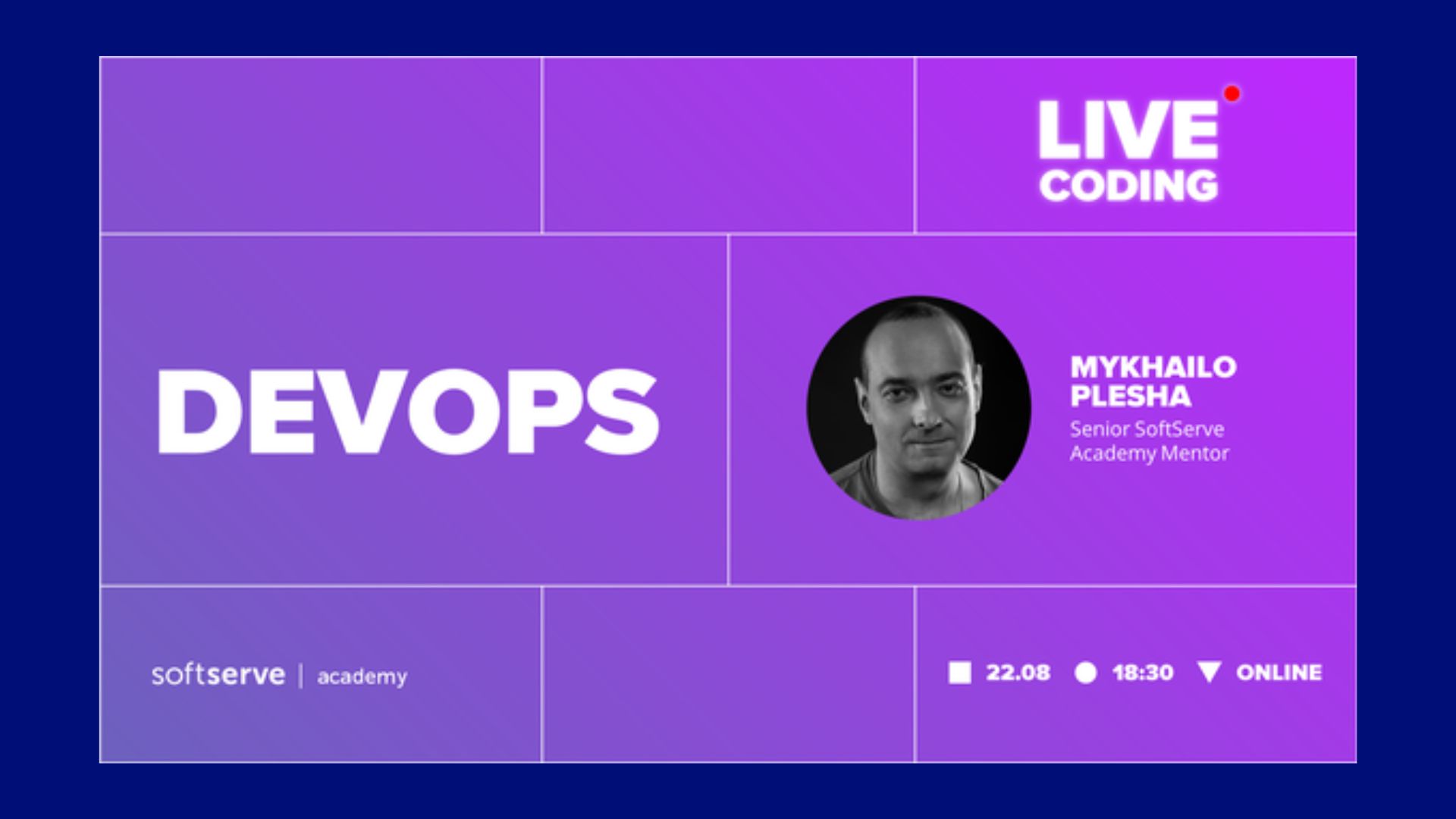 LIVE
CODING

DEVOPS

MYKHAILO
PLESHA
Senior SoftServe
Academy Mentor

softserve | academy

22.08 18:30 ONLINE